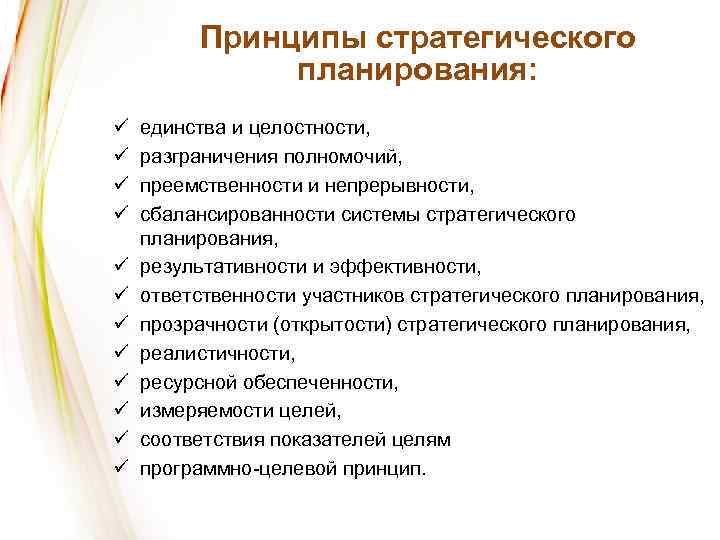 Принципы стратегического планирования:

✓ единства и целостности,
✓ разграничения полномочий,
✓ преемственности и непрерывности,
✓ сбалансированности системы стратегического планирования,
✓ результативности и эффективности,
✓ ответственности участников стратегического планирования,
✓ прозрачности (открытости) стратегического планирования,
✓ реалистичности,
✓ ресурсной обеспеченности,
✓ измеряемости целей,
✓ соответствия показателей целям
✓ программно-целевой принцип.